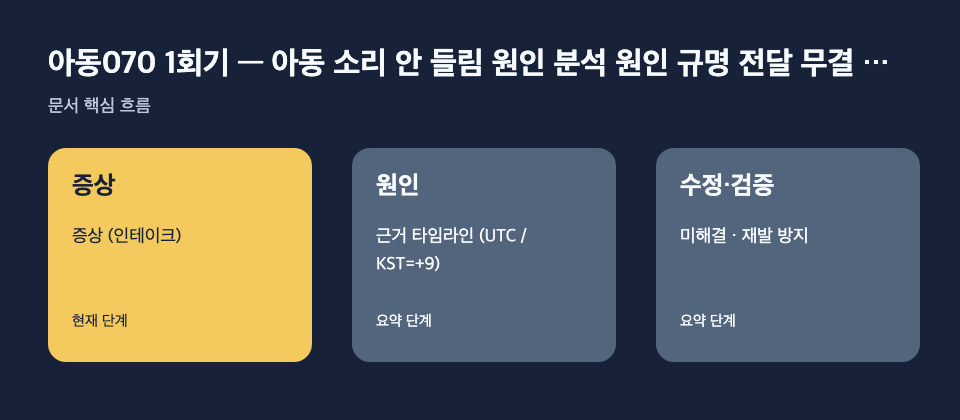 아동070 1회기 — 아동 소리 안 들림 원인 분석 원인 규명 전달 무결 …

문서 핵심 흐름

증상

증상 (인테이크)

현재 단계

원인

근거 타임라인 (UTC / KST=+9)

요약 단계

수정·검증

미해결 · 재발 방지

요약 단계